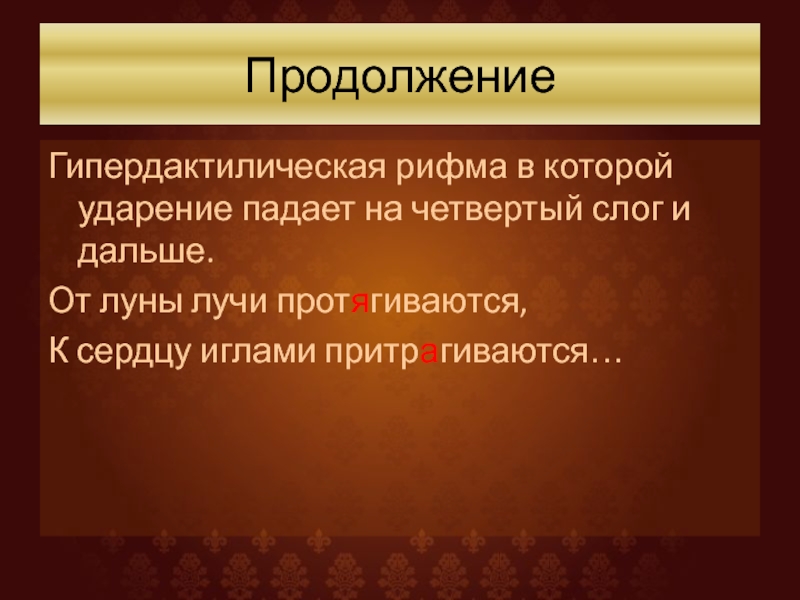 Продолжение

Гипердактилическая рифма в которой ударение падает на четвертый слог и дальше.

От луны лучи протягиваются,

К сердцу иглами притрагиваются…